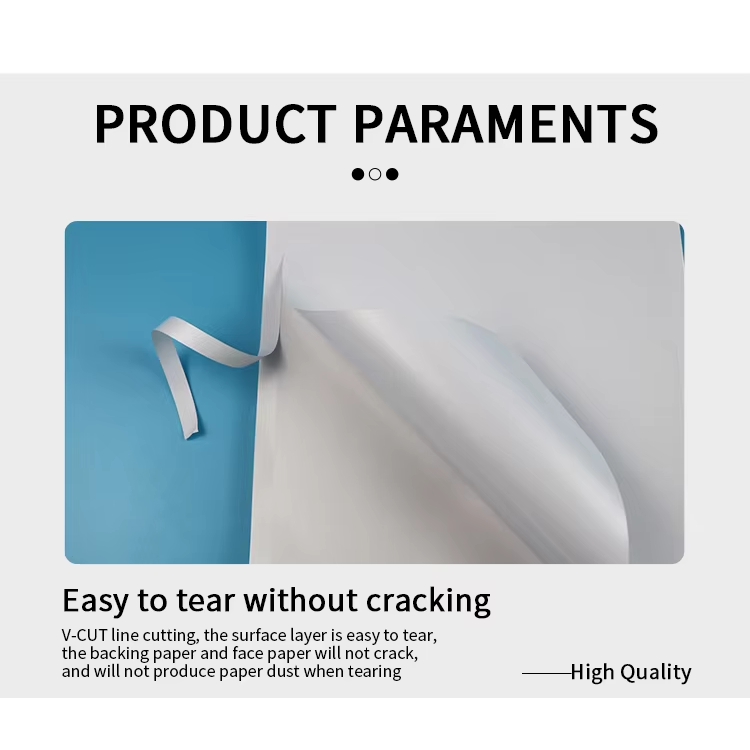 PRODUCT PARAMENTS

Easy to tear without cracking

V-CUT line cutting, the surface layer is easy to tear, the backing paper and face paper will not crack, and will not produce paper dust when tearing

High Quality